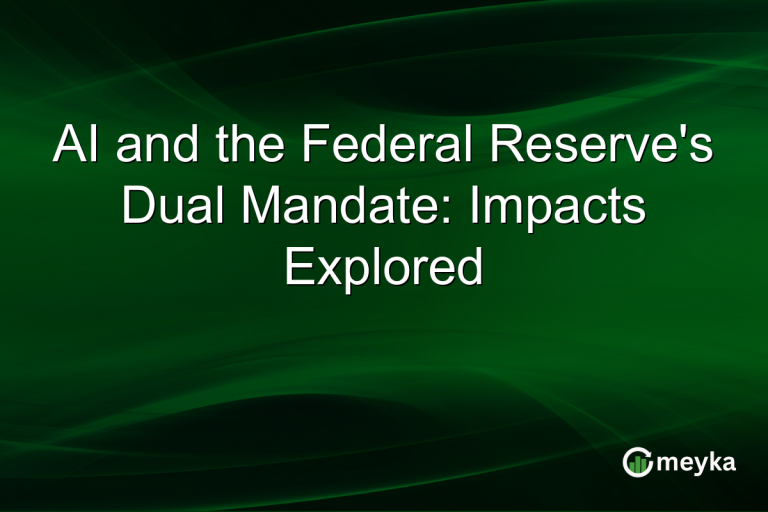 AI and the Federal Reserve's Dual Mandate: Impacts Explored

meyka